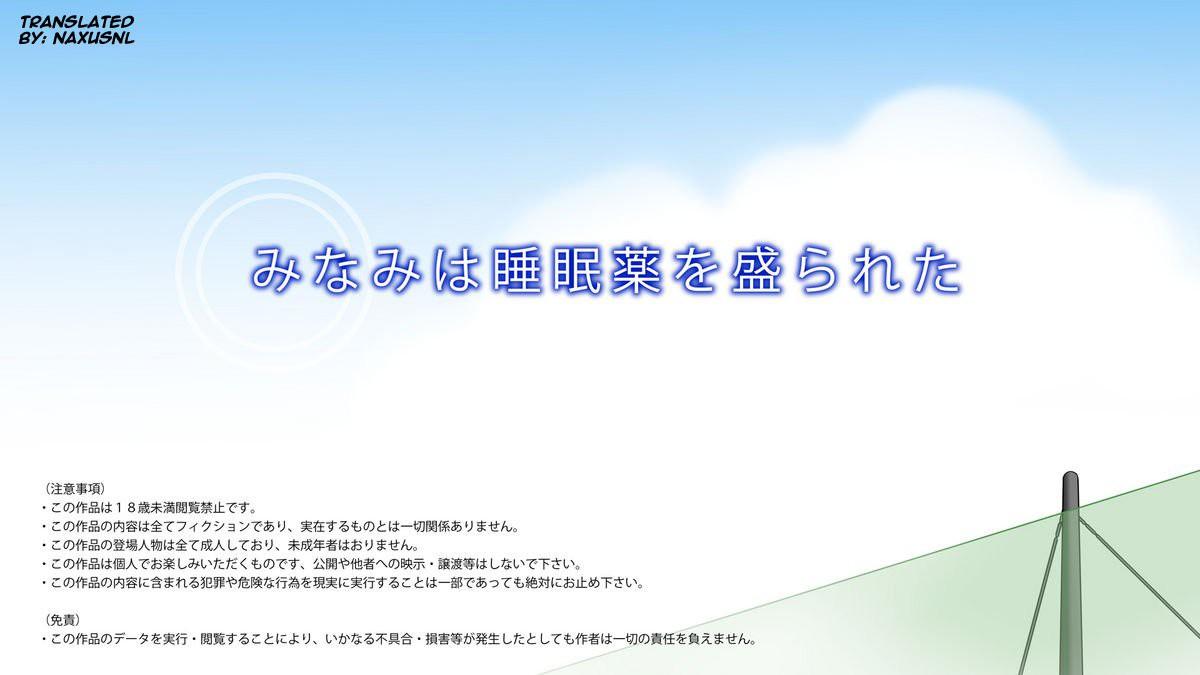 TRANSLATED BY: NAXUSNL

みなみは睡眠薬を盛られた

（注意事項）
・この作品は１８歳未満閲覧禁止です。
・この作品の内容は全てフィクションであり、実在するものとは一切関係ありません。
・この作品の登場人物は全て成人しており、未成年者はおりません。
・この作品は個人でお楽しみいただくものです、公開や他者への映示・譲渡等はしないで下さい。
・この作品の内容に含まれる犯罪や危険な行為を現実に実行することは一部であっても絶対にお止め下さい。

（免責）
・この作品のデータを実行・閲覧することにより、いかなる不具合・損害等が発生したとしても作者は一切の責任を負えません。